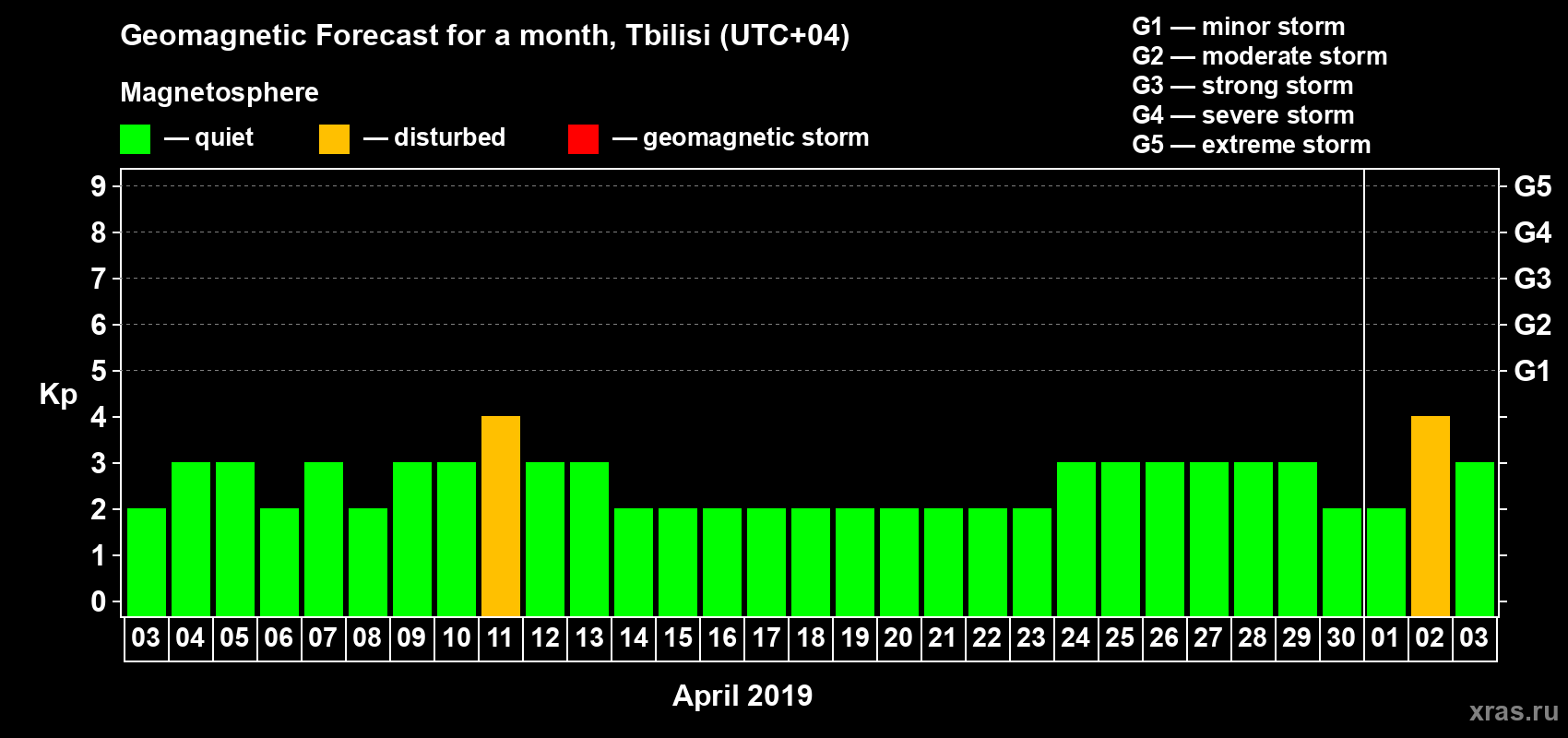 Geomagnetic Forecast for a month, Tbilisi (UTC+04)

Magnetosphere

— quiet — disturbed — geomagnetic storm

G1 — minor storm
G2 — moderate storm
G3 — strong storm
G4 — severe storm
G5 — extreme storm

Kp

9 8 7 6 5 4 3 2 1 0

G5 G4 G3 G2 G1

03 04 05 06 07 08 09 10 11 12 13 14 15 16 17 18 19 20 21 22 23 24 25 26 27 28 29 30 01 02 03

April 2019

xras.ru